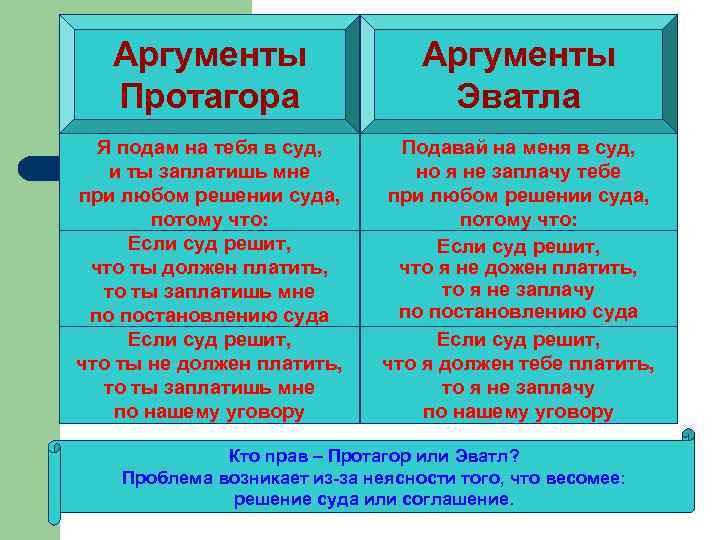 | Аргументы Протагора | Аргументы Эватла |
|---|---|
| Я подам на тебя в суд, и ты заплатишь мне при любом решении суда, потому что: | Подавай на меня в суд, но я не заплачу тебе при любом решении суда, потому что: |
| Если суд решит, что ты должен платить, то ты заплатишь мне по постановлению суда | Если суд решит, что я не дожен платить, то я не заплачу по постановлению суда |
| Если суд решит, что ты не должен платить, то ты заплатишь мне по нашему уговору | Если суд решит, что я должен тебе платить, то я не заплачу по нашему уговору |

Кто прав – Протагор или Эватл?
Проблема возникает из-за неясности того, что весомее: решение суда или соглашение.